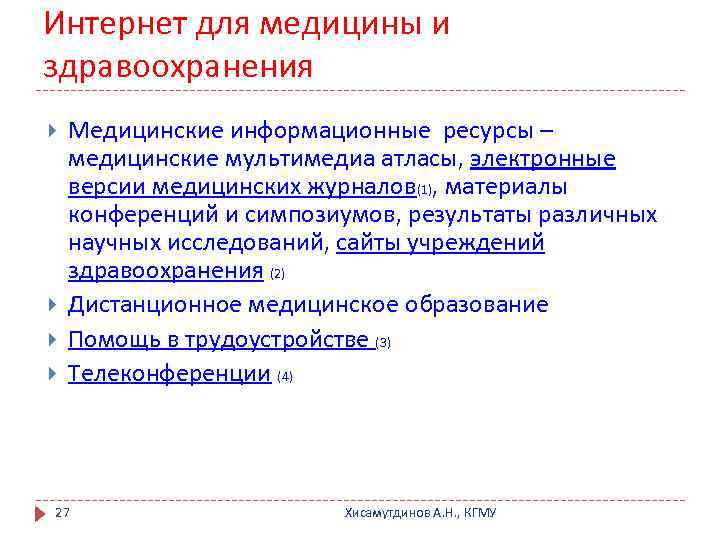 Интернет для медицины и здравоохранения

Медицинские информационные ресурсы – медицинские мультимедиа атласы, электронные версии медицинских журналов(1), материалы конференций и симпозиумов, результаты различных научных исследований, сайты учреждений здравоохранения (2)

Дистанционное медицинское образование

Помощь в трудоустройстве (3)

Телеконференции (4)

27

Хисамутдинов А.Н., КГМУ